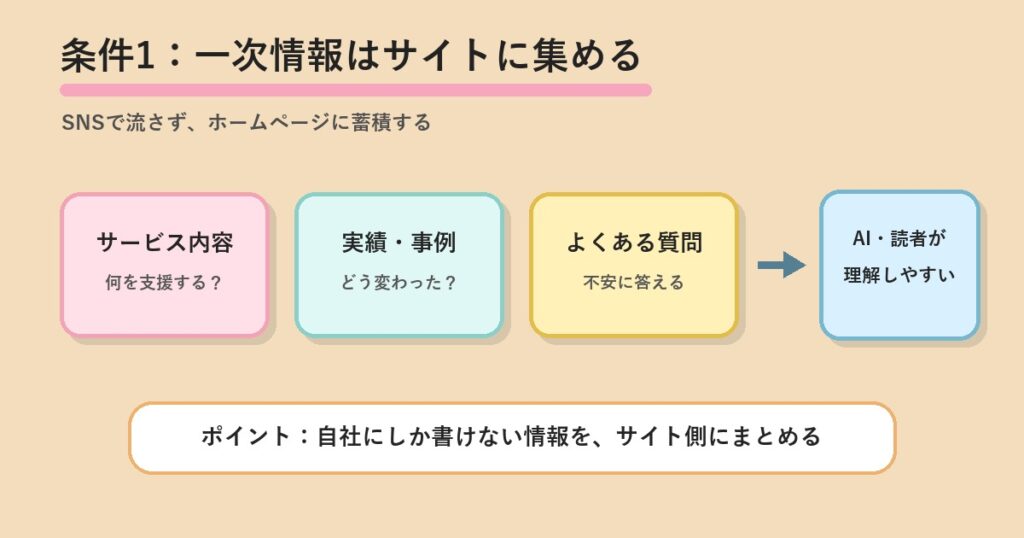 条件1：一次情報はサイトに集める

SNSで流さず、ホームページに蓄積する

サービス内容
何を支援する？

実績・事例
どう変わった？

よくある質問
不安に答える

AI・読者が理解しやすい

ポイント：自社にしか書けない情報を、サイト側にまとめる